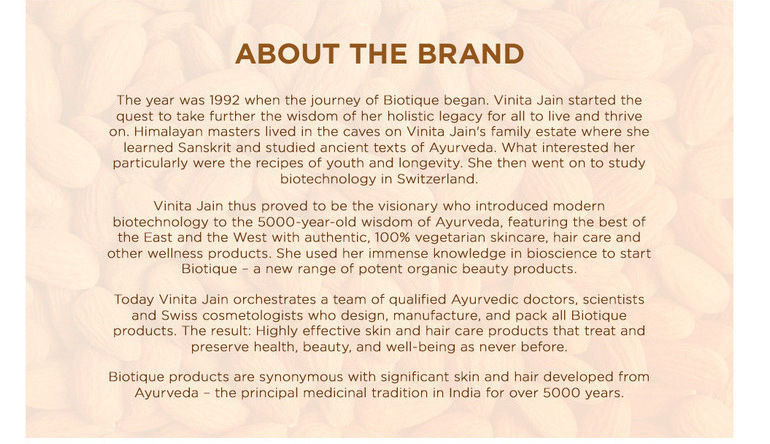 ABOUT THE BRAND

The year was 1992 when the journey of Biotique began. Vinita Jain started the quest to take further the wisdom of her holistic legacy for all to live and thrive on. Himalayan masters lived in the caves on Vinita Jain's family estate where she learned Sanskrit and studied ancient texts of Ayurveda. What interested her particularly were the recipes of youth and longevity. She then went on to study biotechnology in Switzerland.

Vinita Jain thus proved to be the visionary who introduced modern biotechnology to the 5000-year-old wisdom of Ayurveda, featuring the best of the East and the West with authentic, 100% vegetarian skincare, hair care and other wellness products. She used her immense knowledge in bioscience to start Biotique – a new range of potent organic beauty products.

Today Vinita Jain orchestrates a team of qualified Ayurvedic doctors, scientists and Swiss cosmetologists who design, manufacture, and pack all Biotique products. The result: Highly effective skin and hair care products that treat and preserve health, beauty, and well-being as never before.

Biotique products are synonymous with significant skin and hair developed from Ayurveda – the principal medicinal tradition in India for over 5000 years.